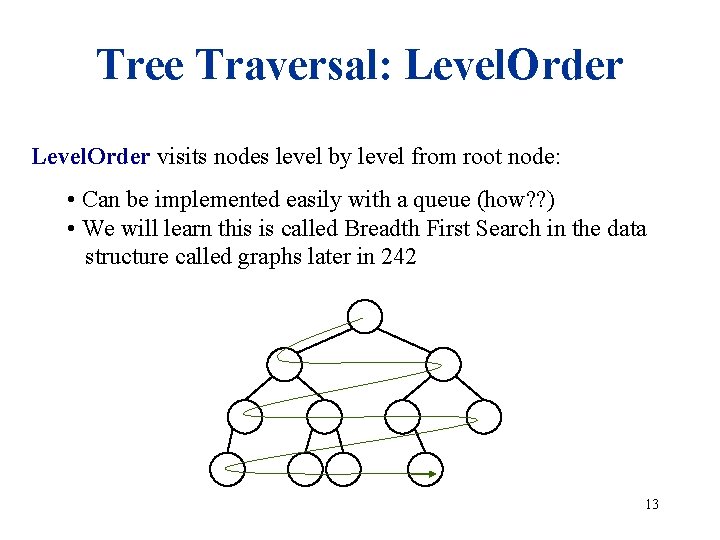 Tree Traversal: LevelOrder

LevelOrder visits nodes level by level from root node:

• Can be implemented easily with a queue (how??)
• We will learn this is called Breadth First Search in the data structure called graphs later in 242

13